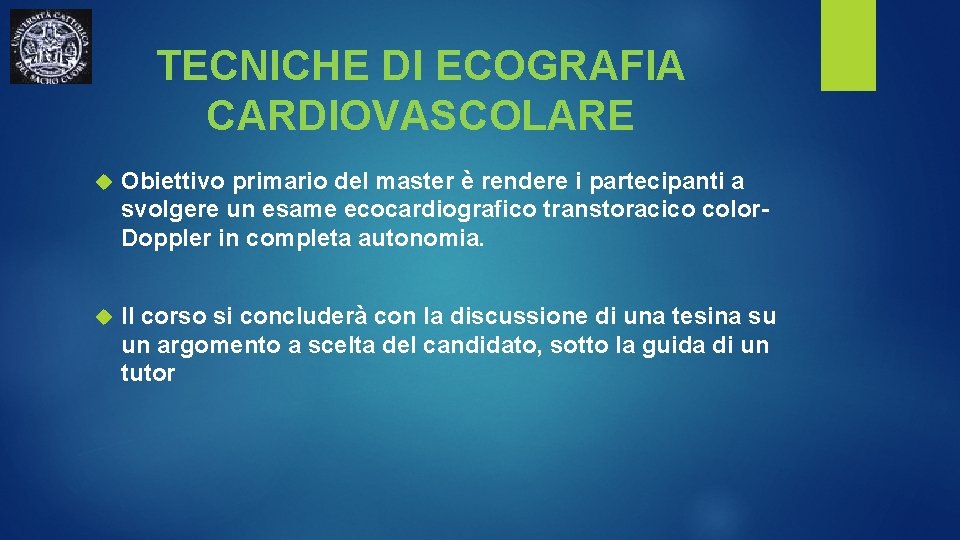 UNIVERSITÀ CATTOLICA DEL SACRO CUORE

TECNICHE DI ECOGRAFIA CARDIOVASCOLARE

Obiettivo primario del master è rendere i partecipanti a svolgere un esame ecocardiografico transtoracico color-Doppler in completa autonomia.

Il corso si concluderà con la discussione di una tesina su un argomento a scelta del candidato, sotto la guida di un tutor